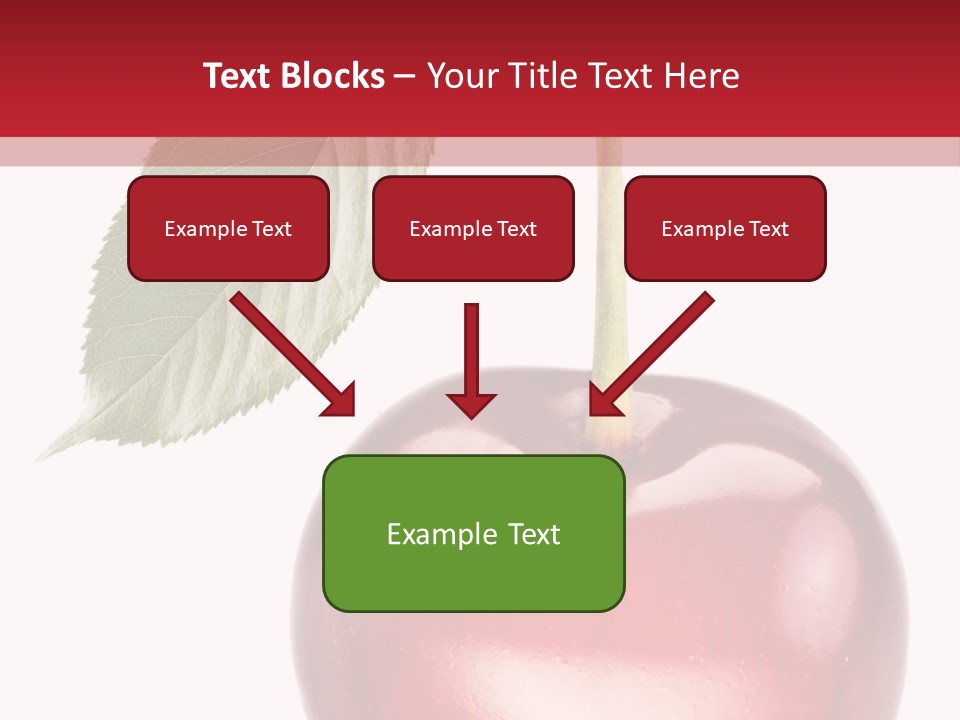 Text Blocks – Your Title Text Here

Example Text

Example Text

Example Text

Example Text